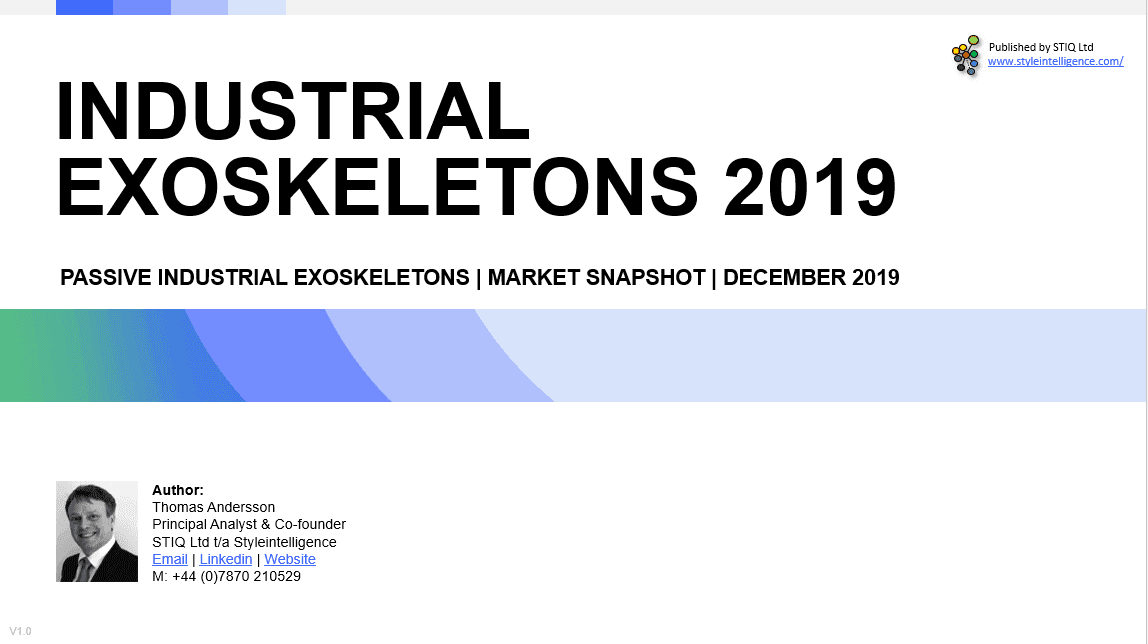 Published by STIQ Ltd
www.styleintelligence.com/

INDUSTRIAL EXOSKELETONS 2019

PASSIVE INDUSTRIAL EXOSKELETONS | MARKET SNAPSHOT | DECEMBER 2019

Author:
Thomas Andersson
Principal Analyst & Co-founder
STIQ Ltd t/a Styleintelligence
Email | Linkedin | Website
M: +44 (0)7870 210529

V1.0